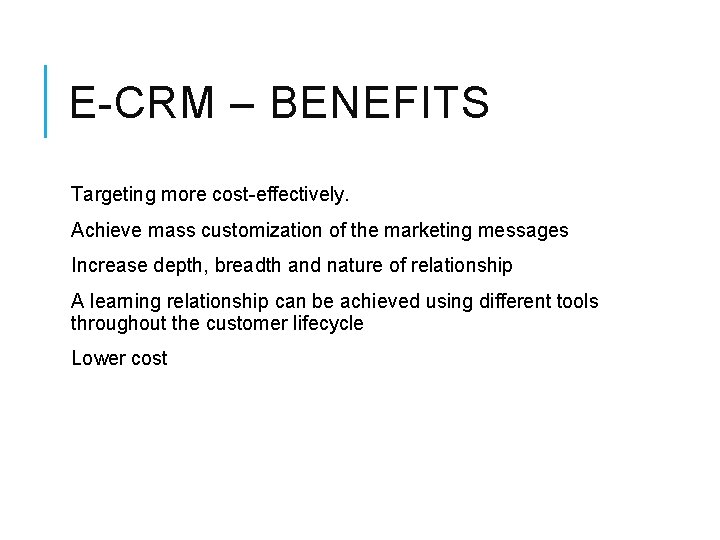 E-CRM – BENEFITS

Targeting more cost-effectively.

Achieve mass customization of the marketing messages

Increase depth, breadth and nature of relationship

A learning relationship can be achieved using different tools throughout the customer lifecycle

Lower cost